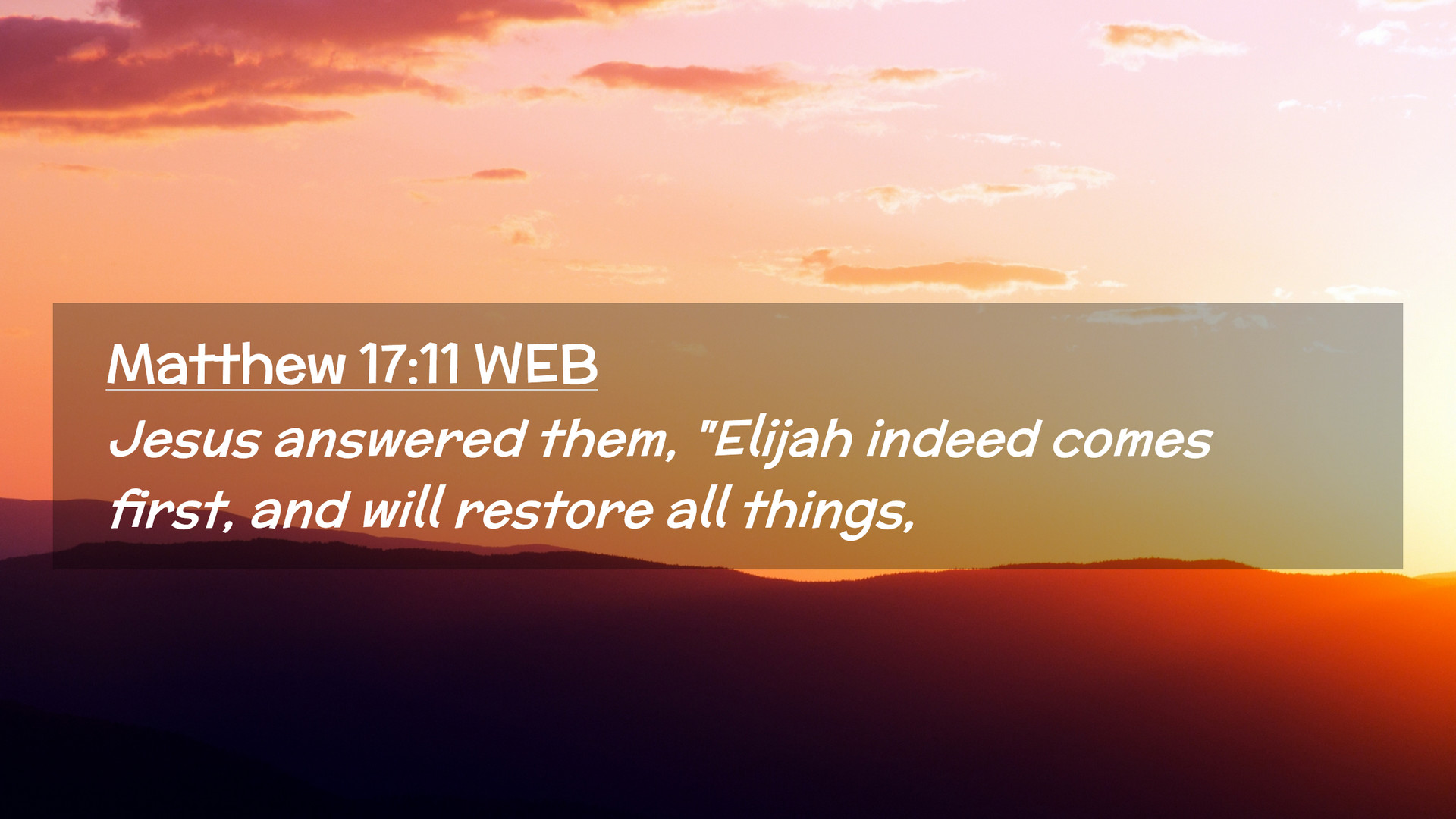 Matthew 17:11 WEB

Jesus answered them, "Elijah indeed comes first, and will restore all things,